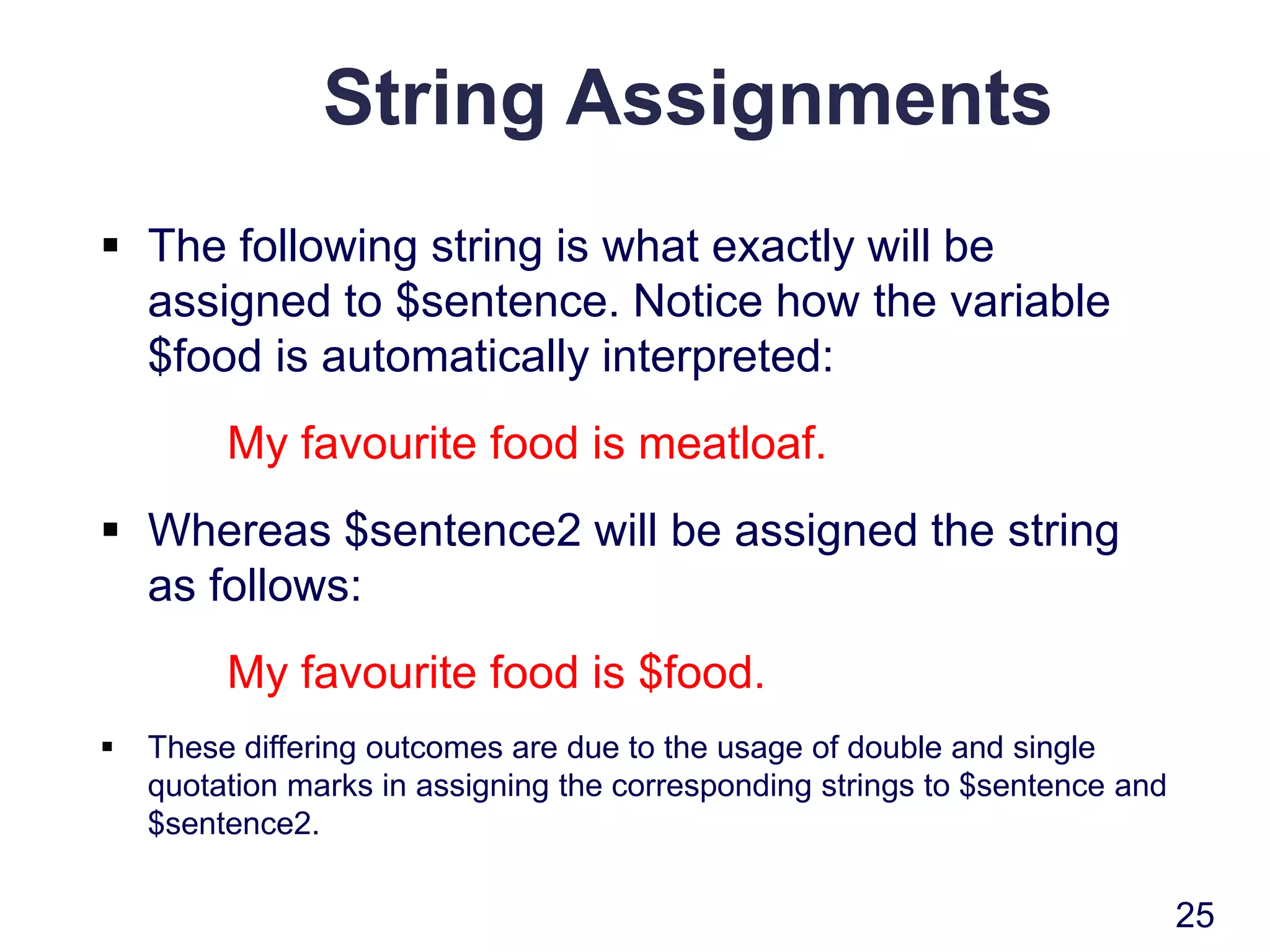 String Assignments

▪ The following string is what exactly will be assigned to \$sentence. Notice how the variable \$food is automatically interpreted:

My favourite food is meatloaf.

▪ Whereas \$sentence2 will be assigned the string as follows:

My favourite food is \$food.

▪ These differing outcomes are due to the usage of double and single quotation marks in assigning the corresponding strings to \$sentence and \$sentence2.

25